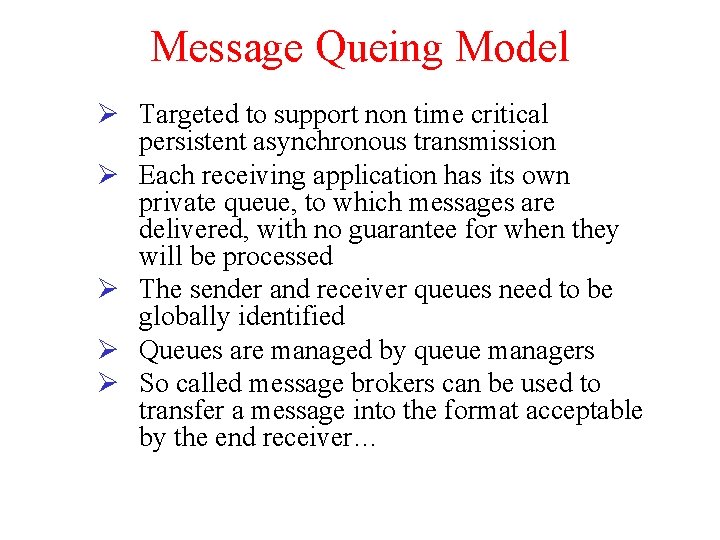 Message Queing Model

➢ Targeted to support non time critical persistent asynchronous transmission
➢ Each receiving application has its own private queue, to which messages are delivered, with no guarantee for when they will be processed
➢ The sender and receiver queues need to be globally identified
➢ Queues are managed by queue managers
➢ So called message brokers can be used to transfer a message into the format acceptable by the end receiver…